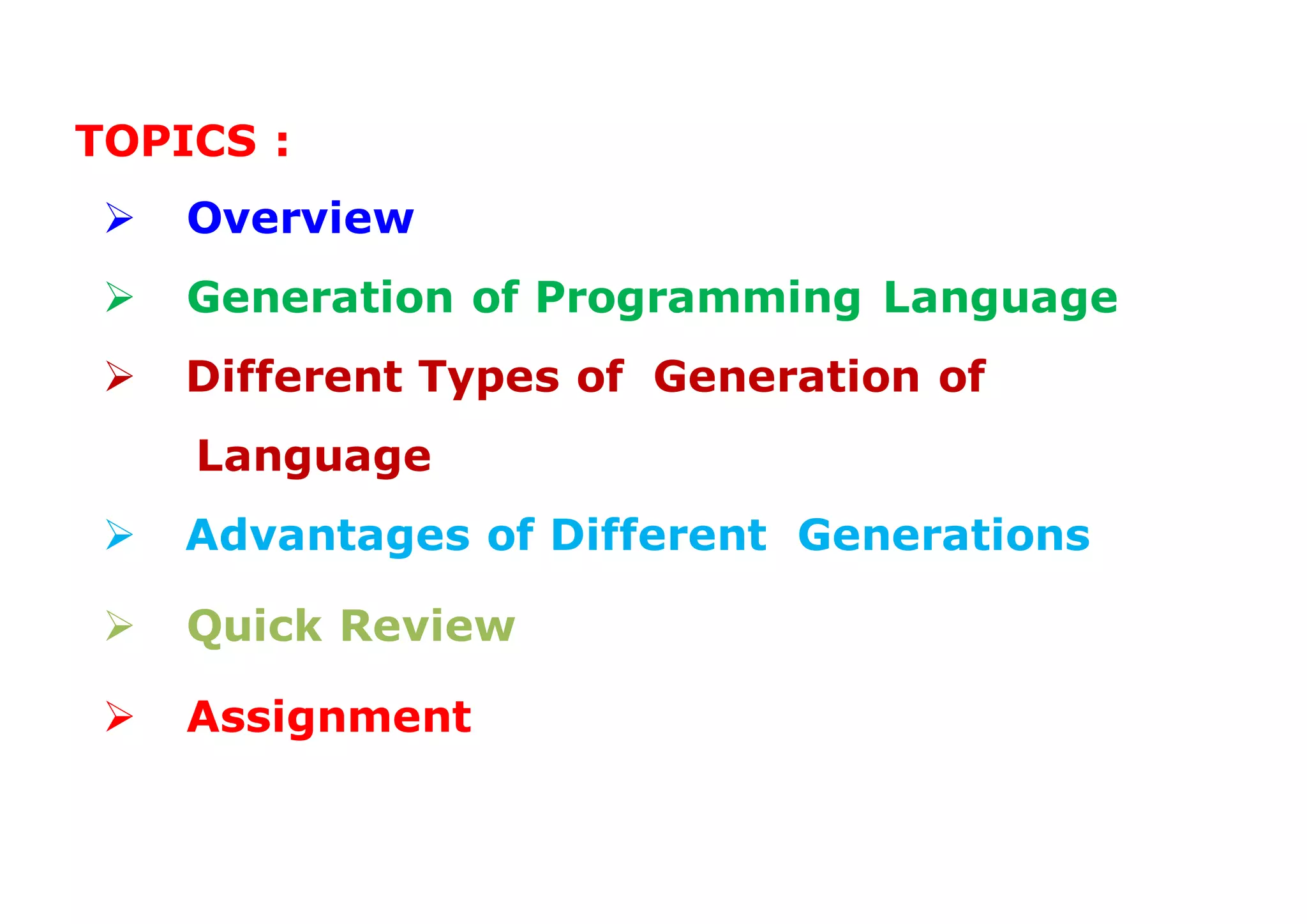 TOPICS :

➢ Overview

➢ Generation of Programming Language

➢ Different Types of Generation of Language

➢ Advantages of Different Generations

➢ Quick Review

➢ Assignment